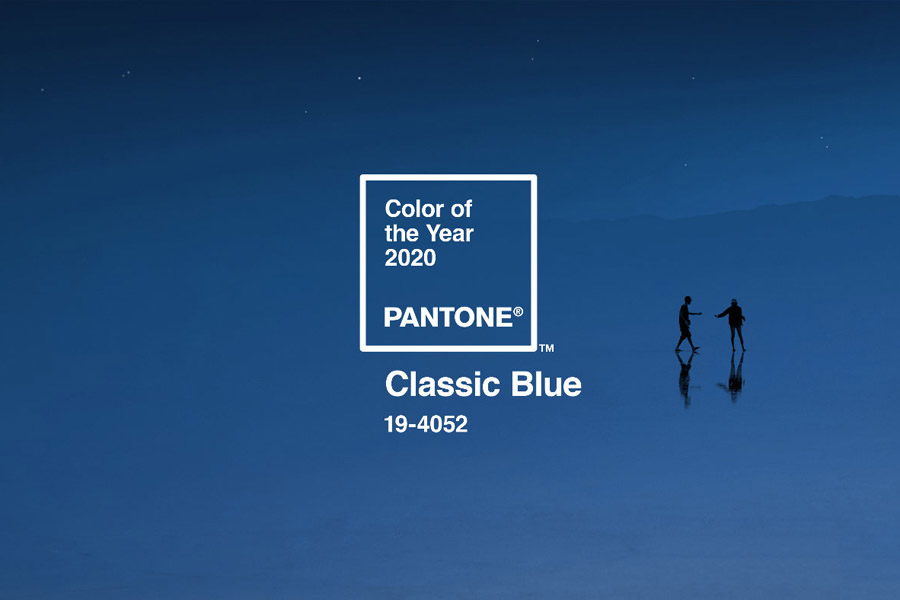 Color of the Year 2020

PANTONE®

™

Classic Blue

19-4052